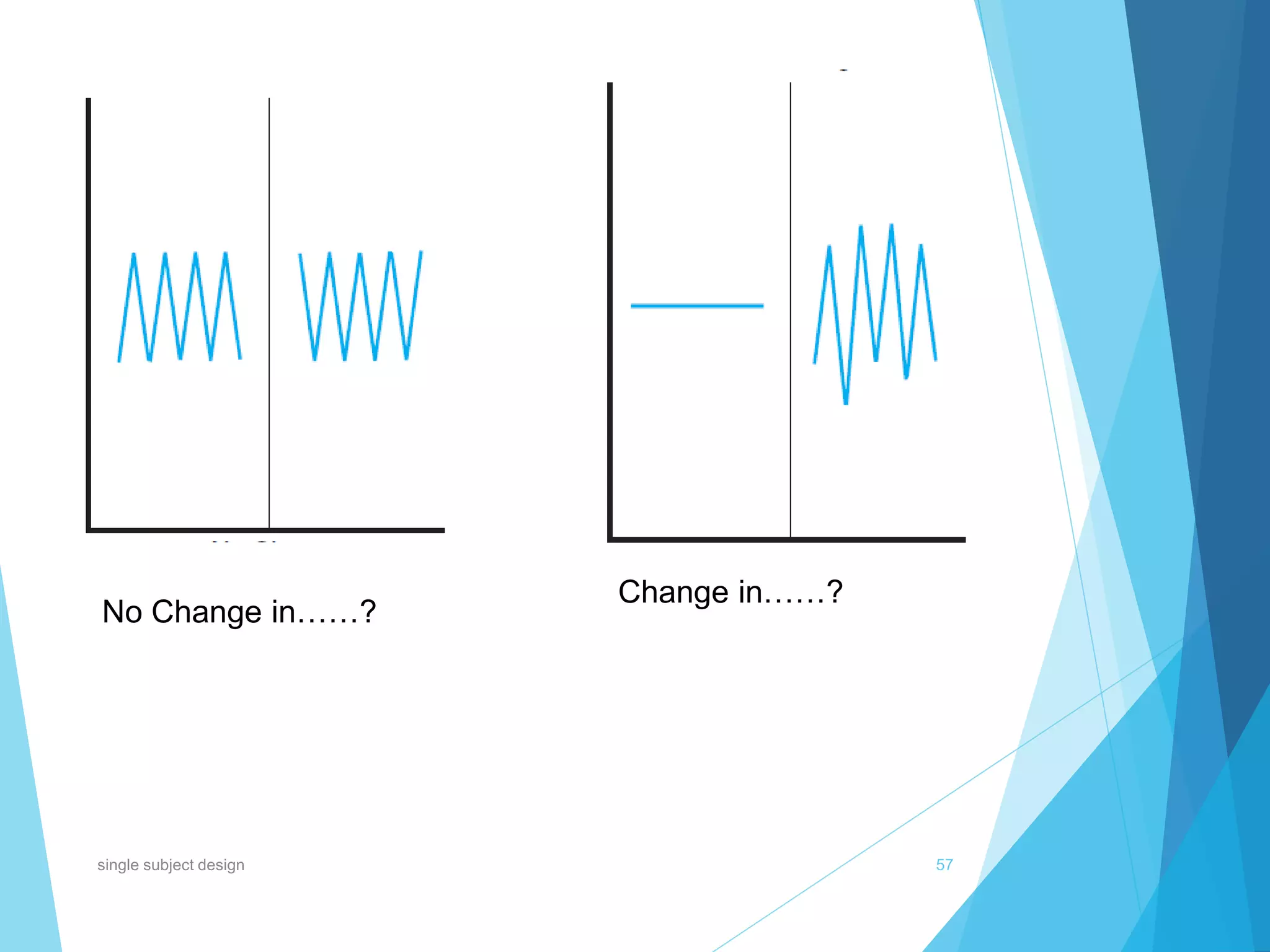 No Change in……?

Change in……?

single subject design

57